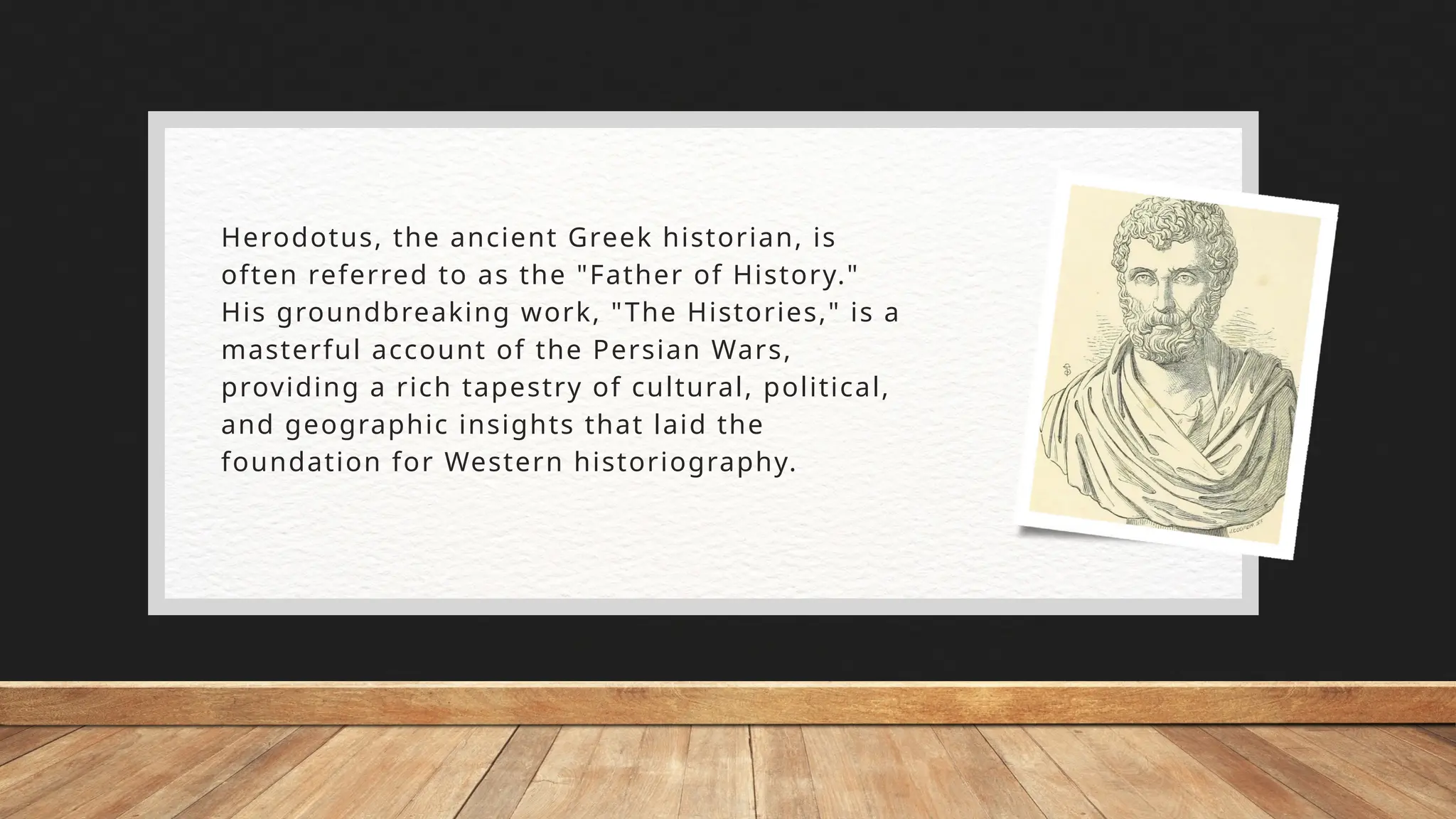 Herodotus, the ancient Greek historian, is often referred to as the "Father of History." His groundbreaking work, "The Histories," is a masterful account of the Persian Wars, providing a rich tapestry of cultural, political, and geographic insights that laid the foundation for Western historiography.